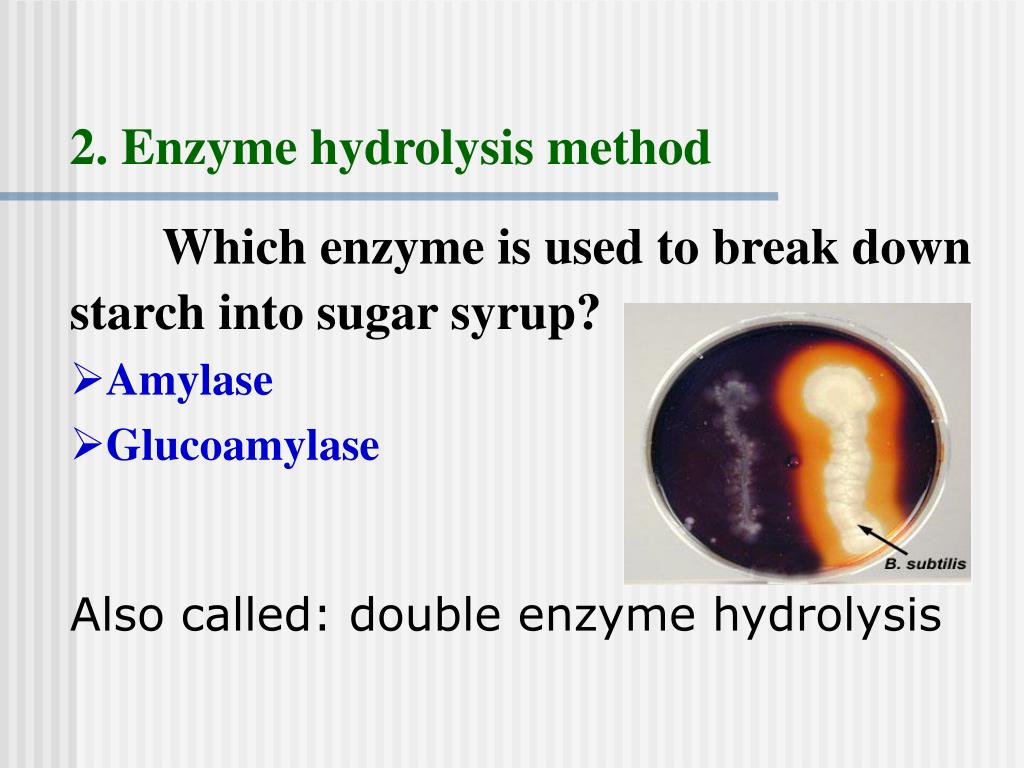 2. Enzyme hydrolysis method

Which enzyme is used to break down starch into sugar syrup?

➢Amylase
➢Glucoamylase

B. subtilis

Also called: double enzyme hydrolysis